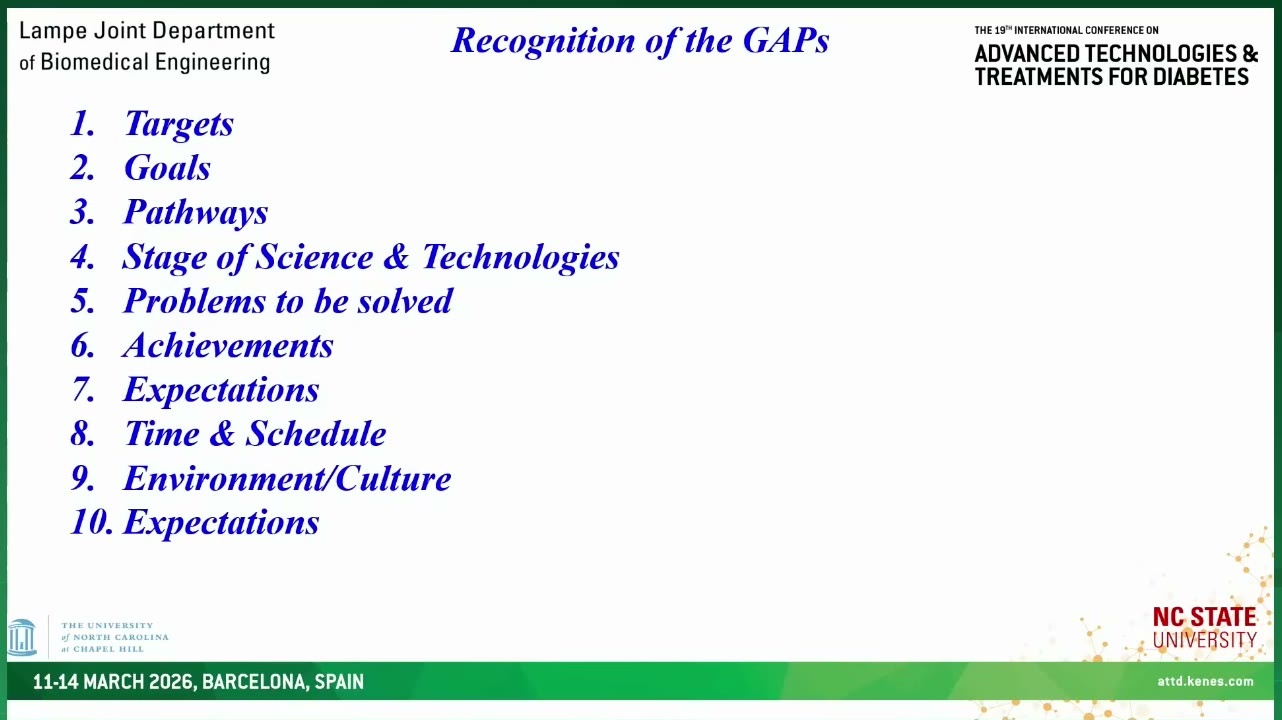 Lampe Joint Department of Biomedical Engineering

Recognition of the GAPs

THE 19TH INTERNATIONAL CONFERENCE ON
ADVANCED TECHNOLOGIES & TREATMENTS FOR DIABETES

1. Targets
2. Goals
3. Pathways
4. Stage of Science & Technologies
5. Problems to be solved
6. Achievements
7. Expectations
8. Time & Schedule
9. Environment/Culture
10. Expectations

THE UNIVERSITY of NORTH CAROLINA at CHAPEL HILL

NC STATE UNIVERSITY

11-14 MARCH 2026, BARCELONA, SPAIN

attd.kenes.com